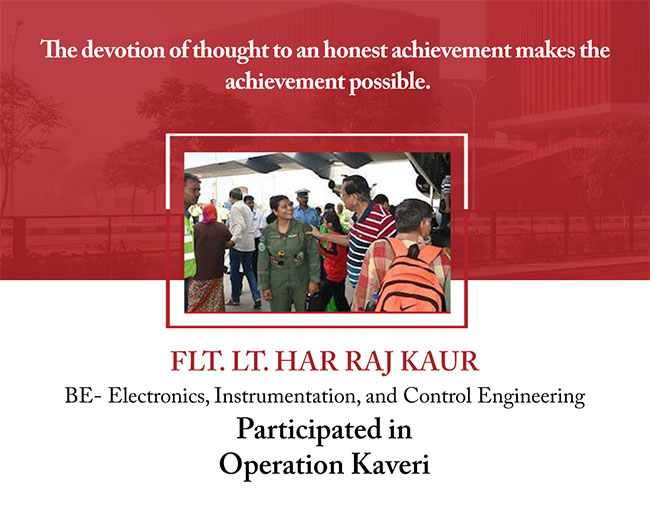 The devotion of thought to an honest achievement makes the achievement possible.

FLT. LT. HAR RAJ KAUR

BE- Electronics, Instrumentation, and Control Engineering

Participated in Operation Kaveri